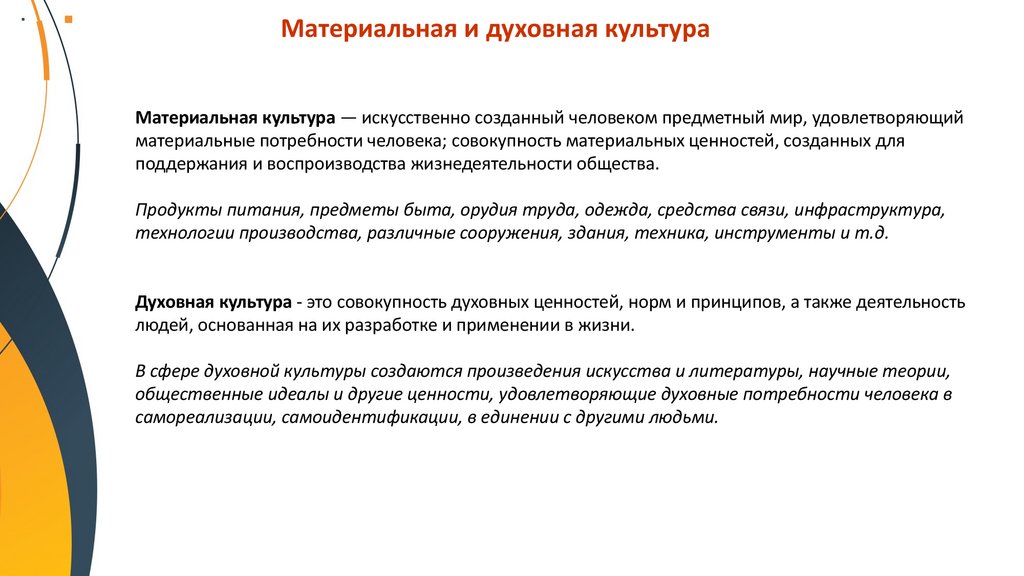 Материальная и духовная культура

Материальная культура — искусственно созданный человеком предметный мир, удовлетворяющий материальные потребности человека; совокупность материальных ценностей, созданных для поддержания и воспроизводства жизнедеятельности общества.

Продукты питания, предметы быта, орудия труда, одежда, средства связи, инфраструктура, технологии производства, различные сооружения, здания, техника, инструменты и т.д.

Духовная культура - это совокупность духовных ценностей, норм и принципов, а также деятельность людей, основанная на их разработке и применении в жизни.

В сфере духовной культуры создаются произведения искусства и литературы, научные теории, общественные идеалы и другие ценности, удовлетворяющие духовные потребности человека в самореализации, самоидентификации, в единении с другими людьми.